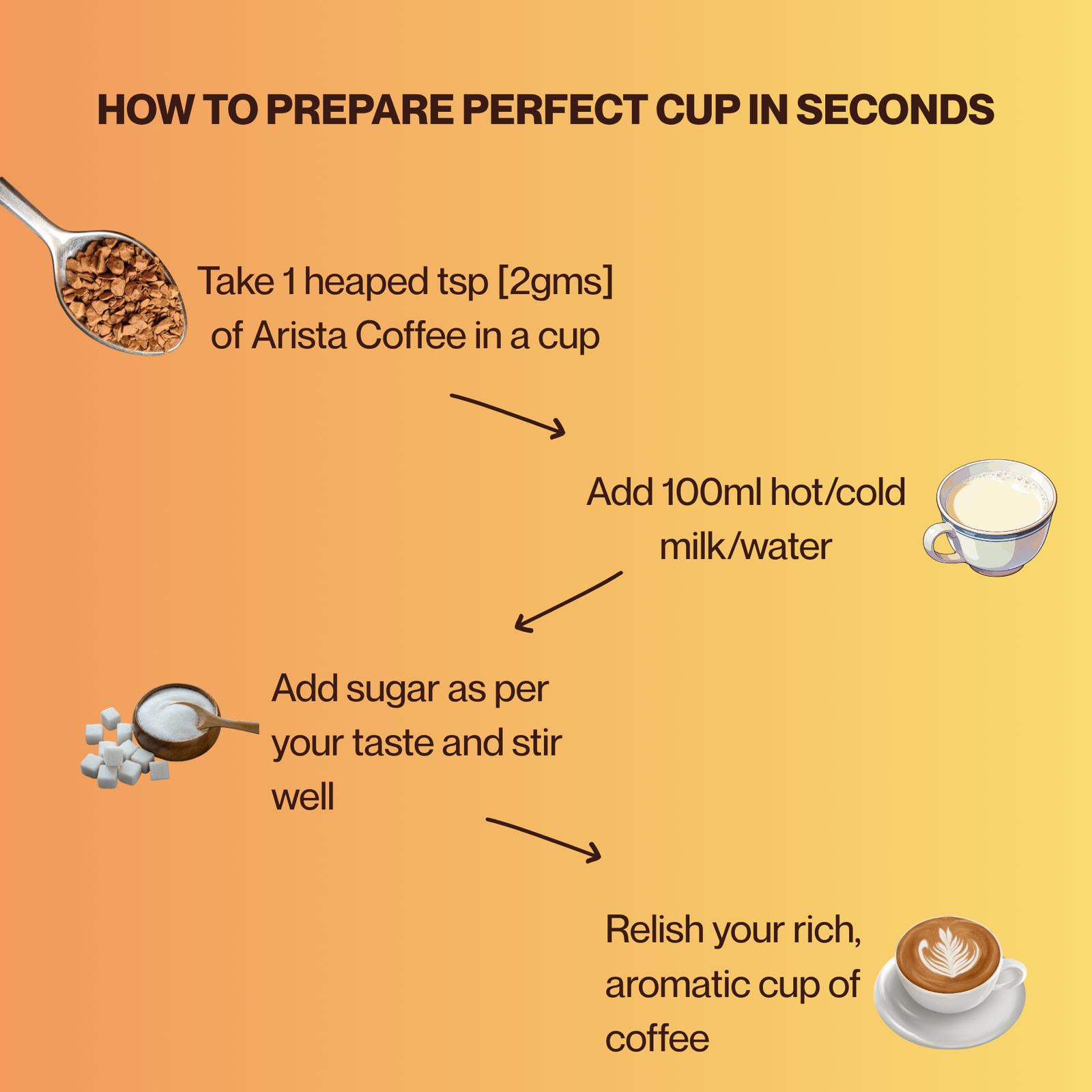 HOW TO PREPARE PERFECT CUP IN SECONDS

Take 1 heaped tsp [2gms] of Arista Coffee in a cup

Add 100ml hot/cold milk/water

Add sugar as per your taste and stir well

Relish your rich, aromatic cup of coffee